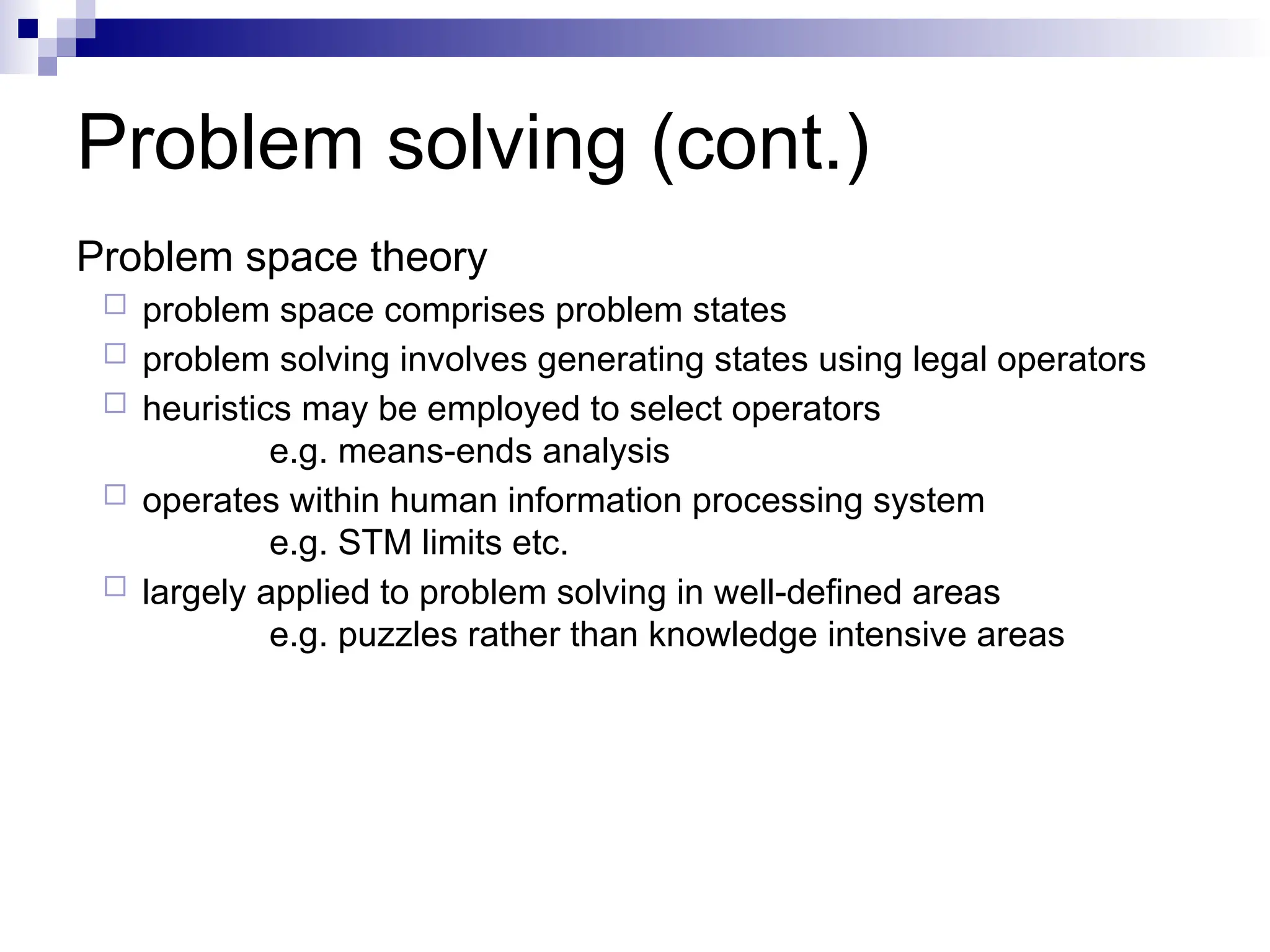 Problem solving (cont.)

Problem space theory

□ problem space comprises problem states
□ problem solving involves generating states using legal operators
□ heuristics may be employed to select operators
e.g. means-ends analysis
□ operates within human information processing system
e.g. STM limits etc.
□ largely applied to problem solving in well-defined areas
e.g. puzzles rather than knowledge intensive areas